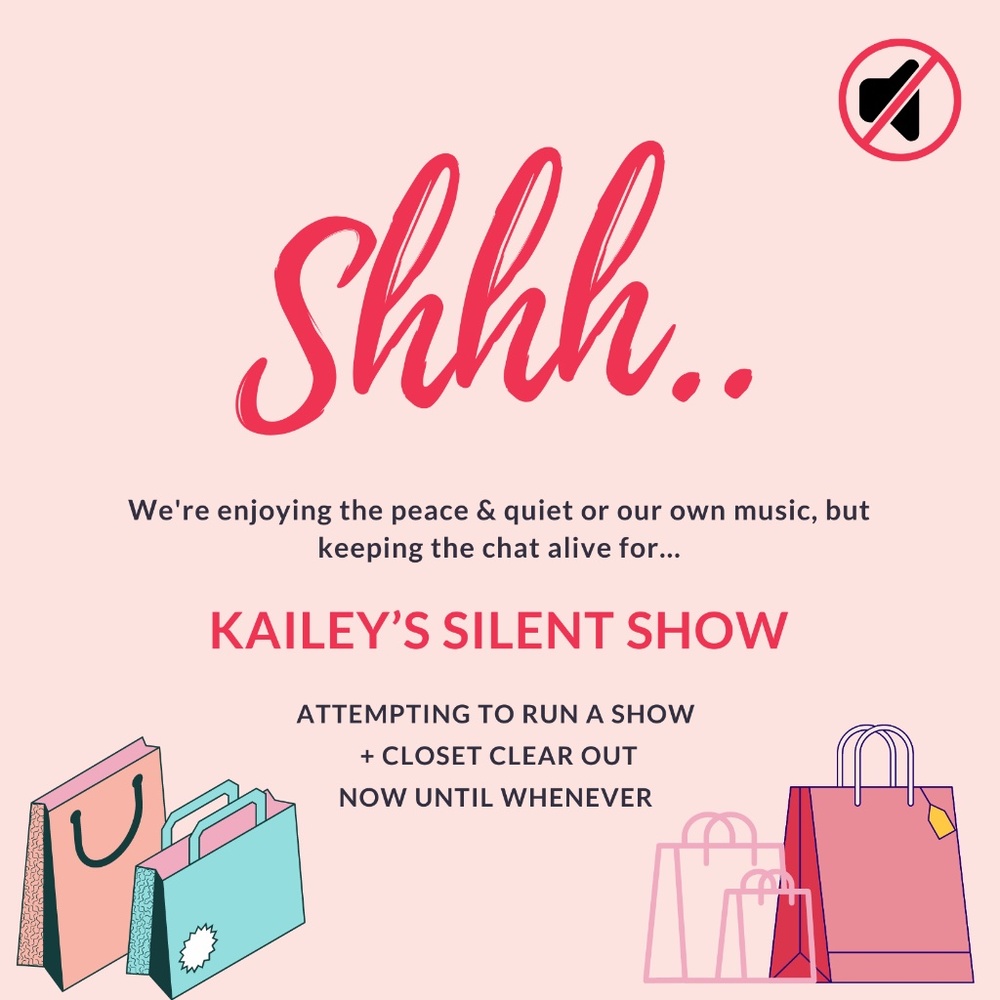 Shhh..

We're enjoying the peace & quiet or our own music, but keeping the chat alive for...

KAILEY'S SILENT SHOW

ATTEMPTING TO RUN A SHOW
+ CLOSET CLEAR OUT
NOW UNTIL WHENEVER